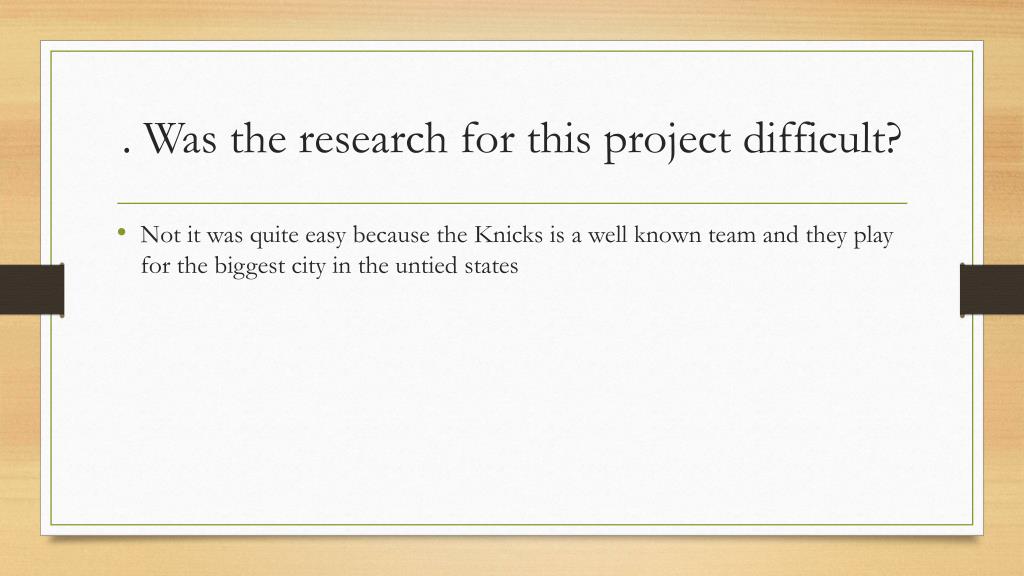 . Was the research for this project difficult?

• Not it was quite easy because the Knicks is a well known team and they play for the biggest city in the untied states